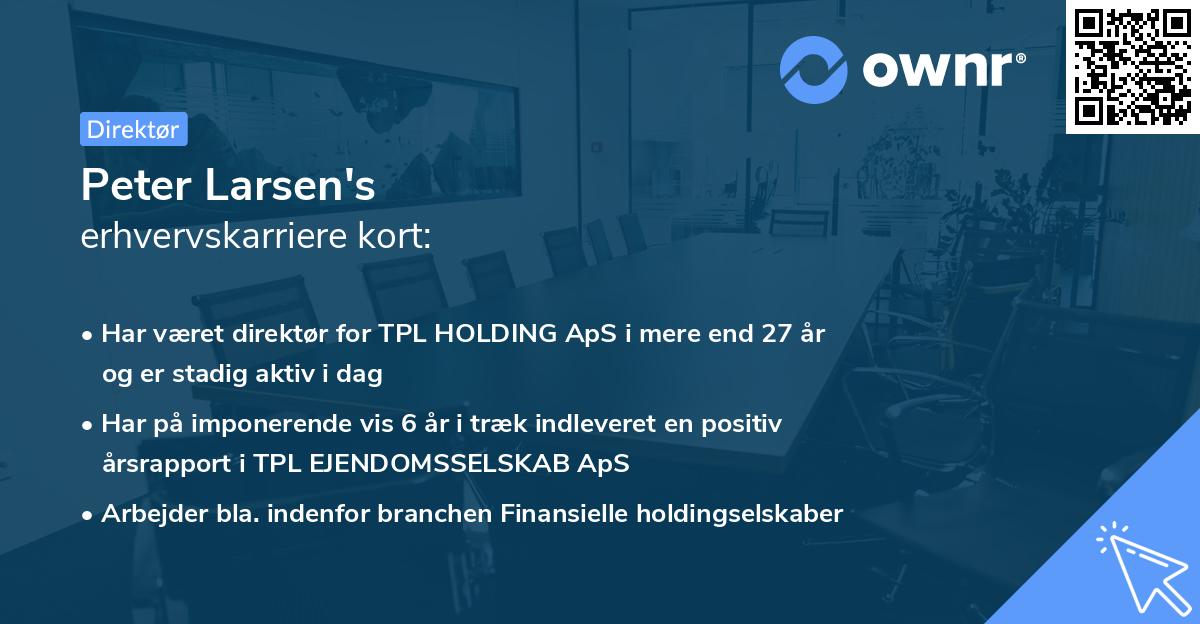 ownr®

Direktør

Peter Larsen's
erhvervskarriere kort:

• Har været direktør for TPL HOLDING ApS i mere end 27 år og er stadig aktiv i dag

• Har på imponerende vis 6 år i træk indleveret en positiv årsrapport i TPL EJENDOMSSELSKAB ApS

• Arbejder bla. indenfor branchen Finansielle holdingselskaber